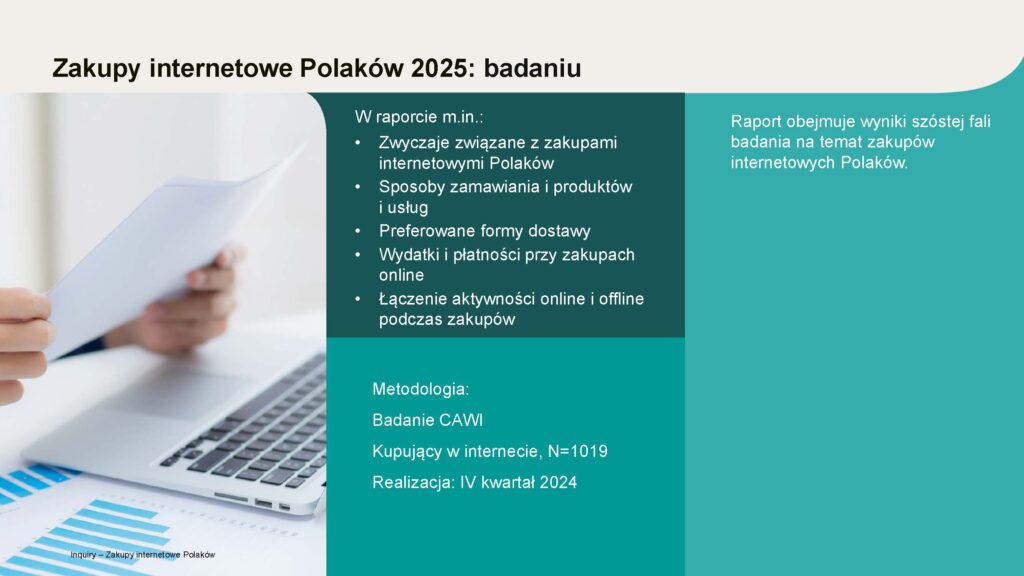 Zakupy internetowe Polaków 2025: badaniu

W raporcie m.in.:
• Zwyczaje związane z zakupami internetowymi Polaków
• Sposoby zamawiania i produktów i usług
• Preferowane formy dostawy
• Wydatki i płatności przy zakupach online
• Łączenie aktywności online i offline podczas zakupów

Metodologia:
Badanie CAWI
Kupujący w internecie, N=1019
Realizacja: IV kwartał 2024

Raport obejmuje wyniki szóstej fali badania na temat zakupów internetowych Polaków.

Inquiry – Zakupy internetowe Polaków